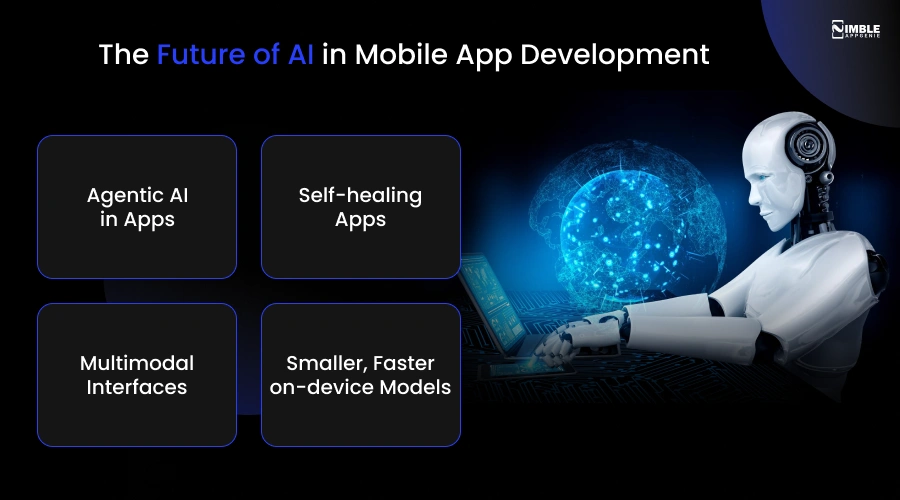 NIMBLE APPGENIE

The Future of AI in Mobile App Development

Agentic AI in Apps

Self-healing Apps

Multimodal Interfaces

Smaller, Faster on-device Models